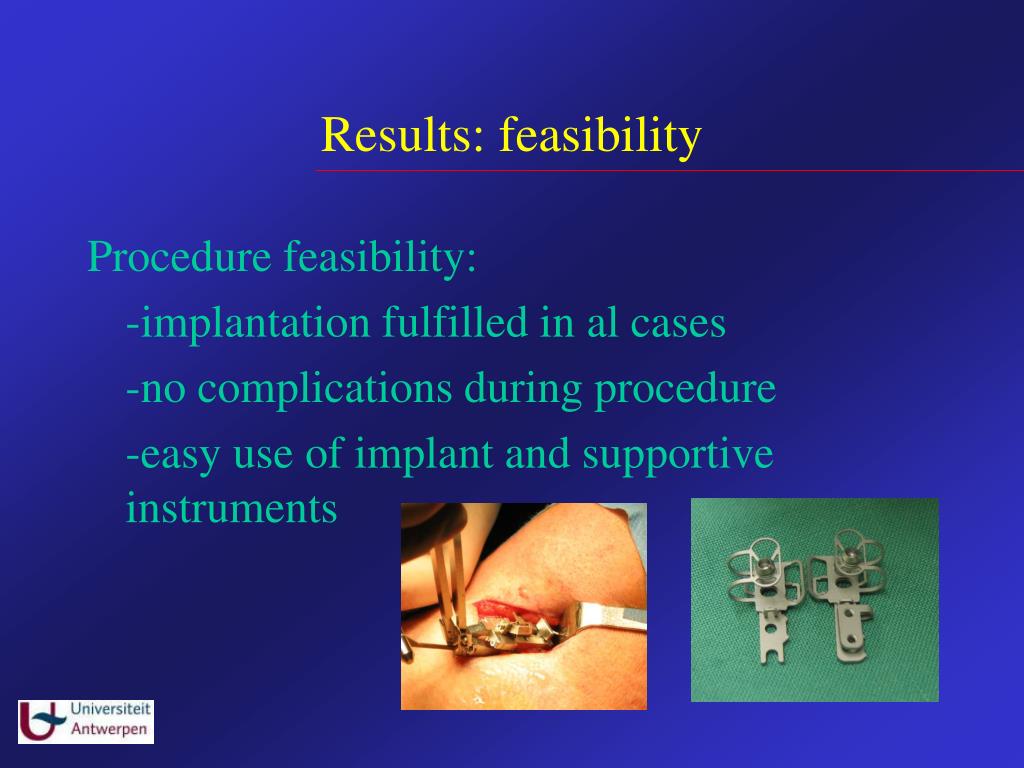 Results: feasibility

Procedure feasibility:

-implantation fulfilled in al cases

-no complications during procedure

-easy use of implant and supportive instruments

Universiteit
Antwerpen